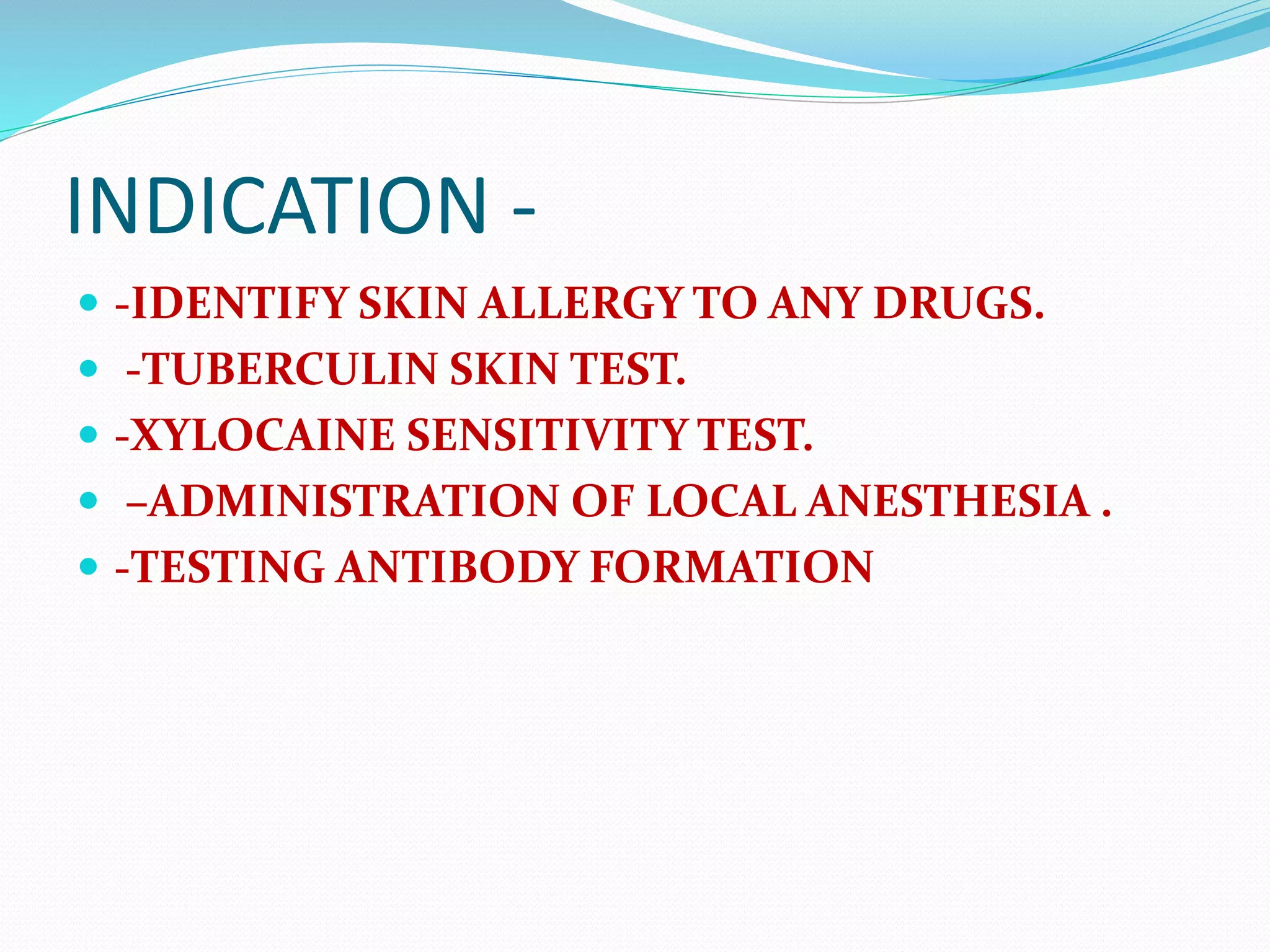 INDICATION -

- -IDENTIFY SKIN ALLERGY TO ANY DRUGS.
- -TUBERCULIN SKIN TEST.
- -XYLOCAINE SENSITIVITY TEST.
- –ADMINISTRATION OF LOCAL ANESTHESIA .
- -TESTING ANTIBODY FORMATION